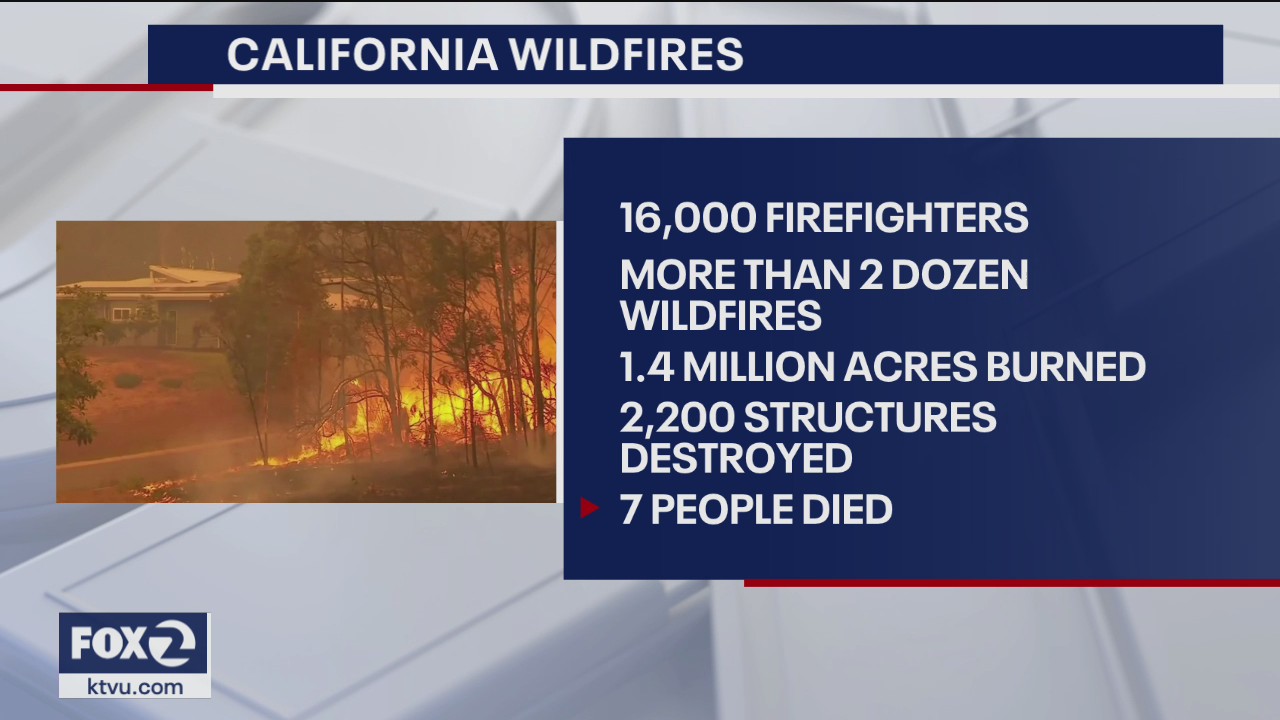 CALIFORNIA WILDFIRES

16,000 FIREFIGHTERS

MORE THAN 2 DOZEN WILDFIRES

1.4 MILLION ACRES BURNED

2,200 STRUCTURES DESTROYED

7 PEOPLE DIED

FOX 2
ktvu.com